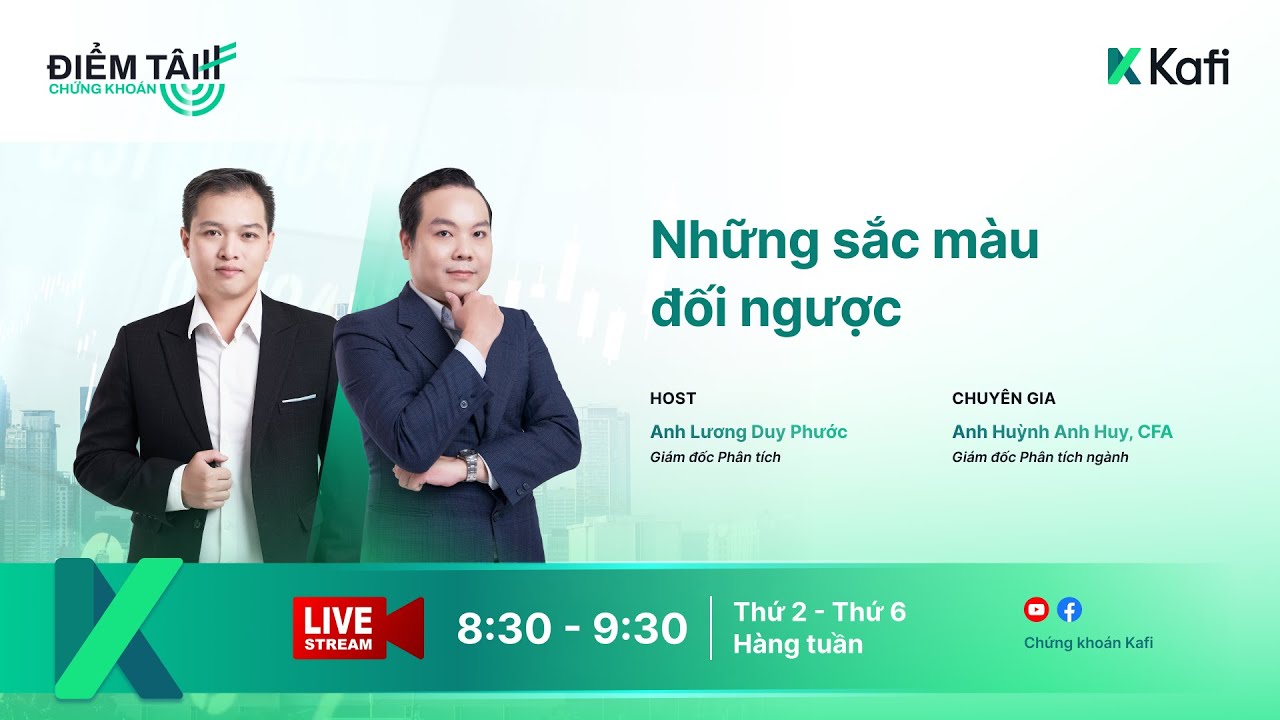 ĐIỂM TÂM
CHỨNG KHOÁN

Kafi

Những sắc màu đối ngược

HOST
Anh Lương Duy Phước
Giám đốc Phân tích

CHUYÊN GIA
Anh Huỳnh Anh Huy, CFA
Giám đốc Phân tích ngành

LIVE STREAM

8:30 - 9:30

Thứ 2 - Thứ 6
Hàng tuần

Chứng khoán Kafi